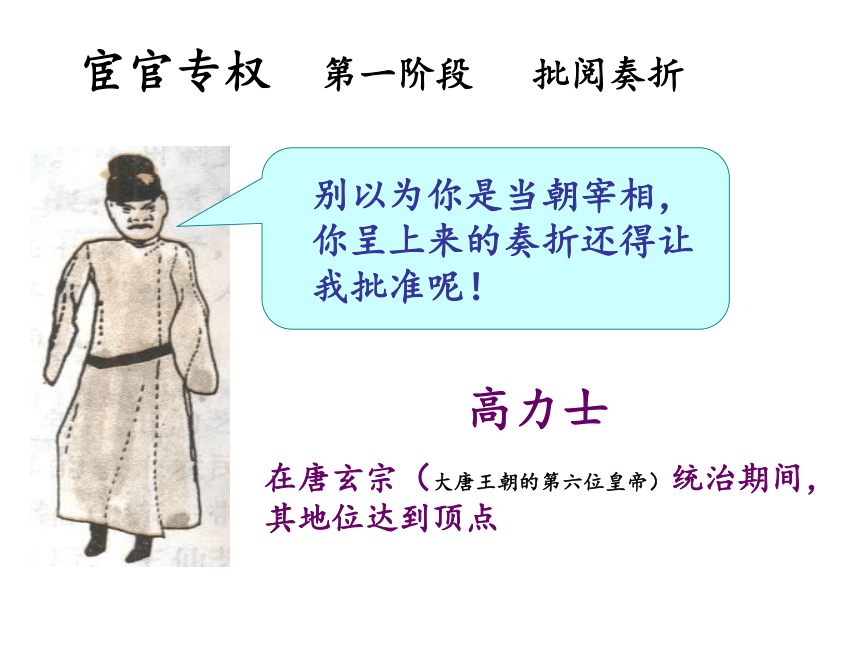 宦官专权　第一阶段　批阅奏折

别以为你是当朝宰相，你呈上来的奏折还得让我批准呢！

高力士

在唐玄宗（大唐王朝的第六位皇帝）统治期间，其地位达到顶点